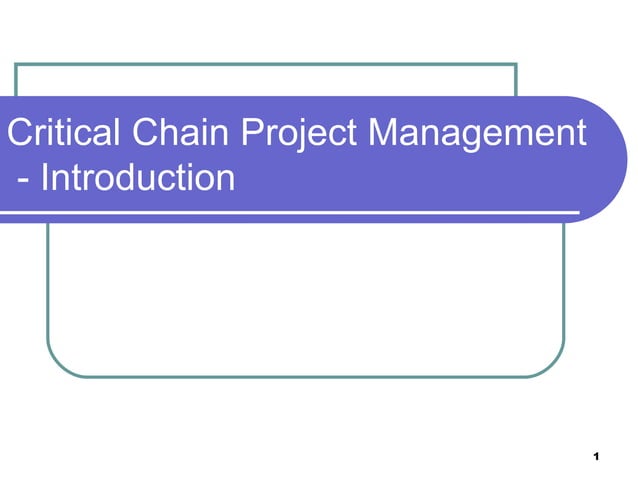 Critical Chain Project Management - Introduction

1